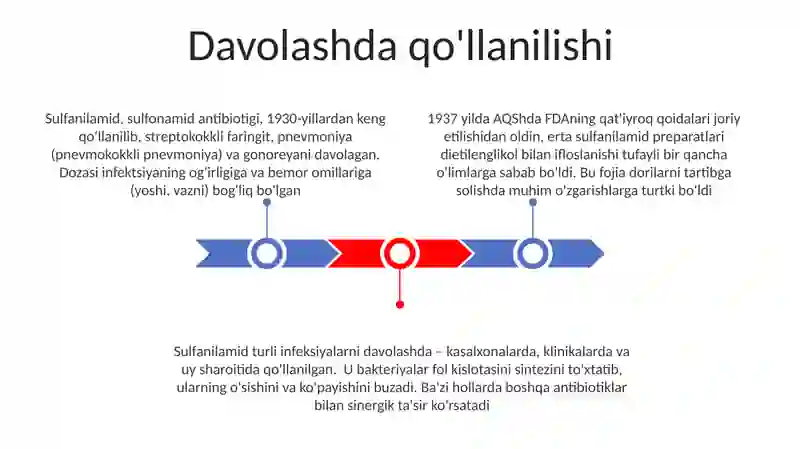 Davolashda qo'llanilishi

Sulfanilamid, sulfonamid antibiotigi, 1930-yillardan keng qo'llanilib, streptokokkli faringit, pnevmoniya (pnevmokokkli pnevmoniya) va gonoreyani davolagan. Dozasi infektsiyaning og'irligiga va bemor omillariga (yoshi, vazni) bog'liq bo'lgan

1937 yilda AQShda FDAning qat'iyroq qoidalari joriy etilishidan oldin, erta sulfanilamid preparatlari dietilenglikol bilan ifloslanishi tufayli bir qancha o'limlarga sabab bo'ldi. Bu fojia dorilarni tartibga solishda muhim o'zgarishlarga turtki bo'ldi

Sulfanilamid turli infeksiyalarni davolashda – kasalxonalarda, klinikalarda va uy sharoitida qo'llanilgan. U bakteriyalar fol kislotasini sintezini to'xtatib, ularning o'sishini va ko'payishini buzadi. Ba'zi hollarda boshqa antibiotiklar bilan sinergik ta'sir ko'rsatadi